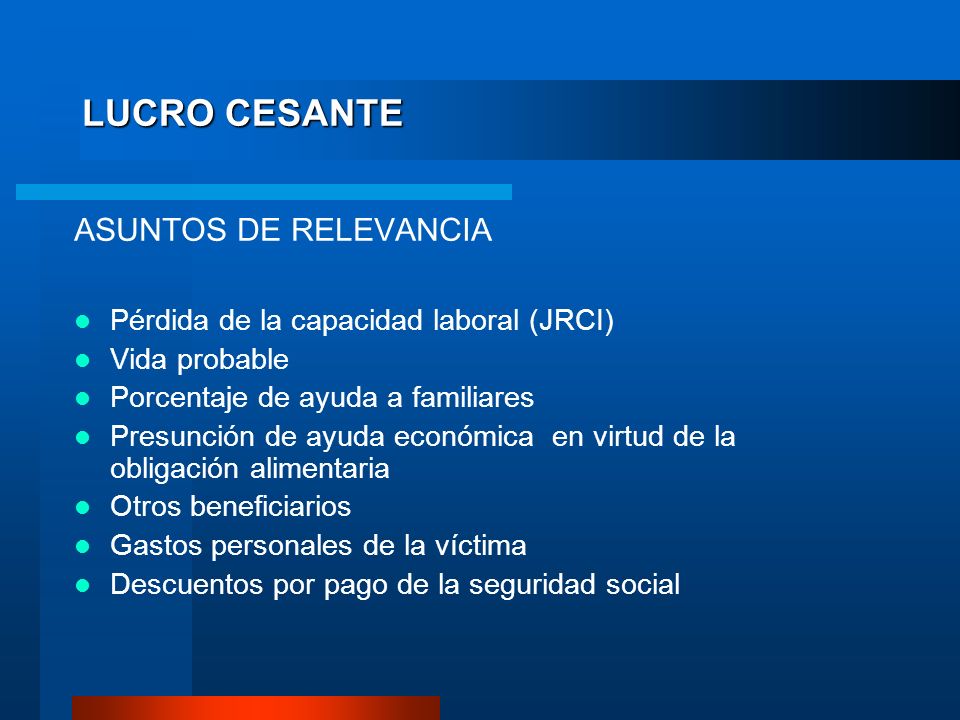 LUCRO CESANTE

ASUNTOS DE RELEVANCIA

- Pérdida de la capacidad laboral (JRCI)
- Vida probable
- Porcentaje de ayuda a familiares
- Presunción de ayuda económica en virtud de la obligación alimentaria
- Otros beneficiarios
- Gastos personales de la víctima
- Descuentos por pago de la seguridad social